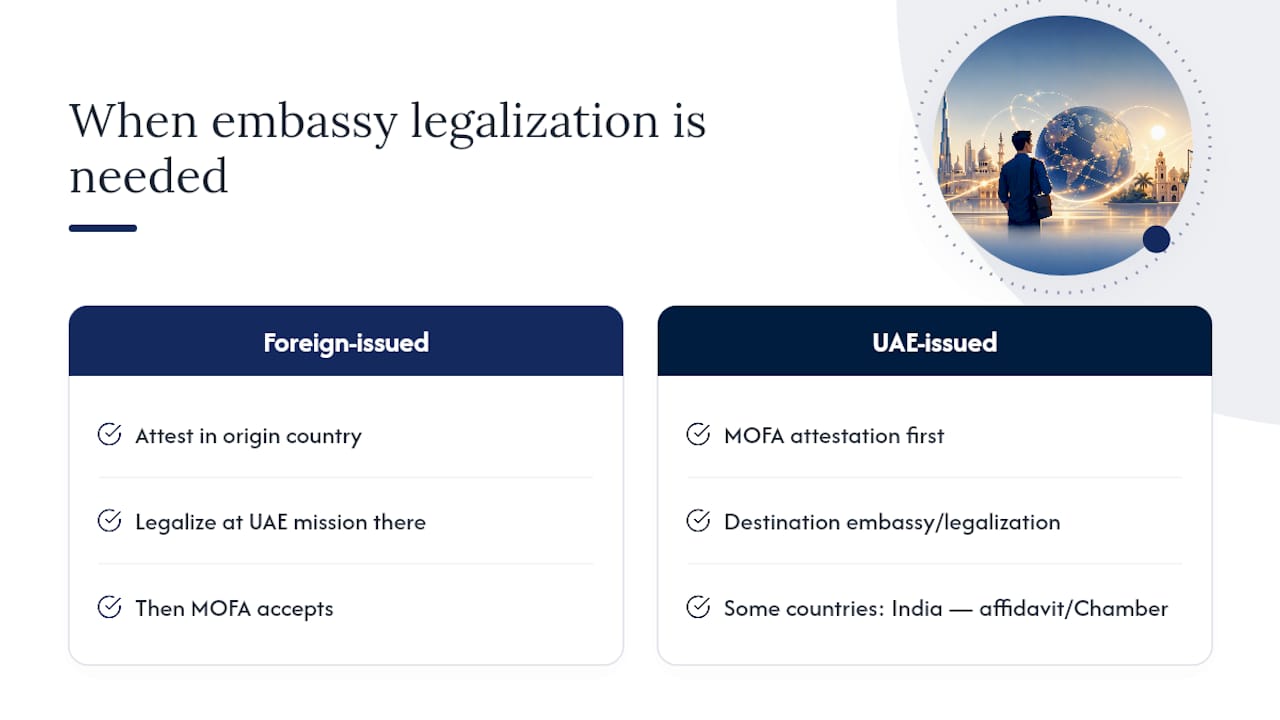 When embassy legalization is needed

Foreign-issued

Attest in origin country

Legalize at UAE mission there

Then MOFA accepts

UAE-issued

MOFA attestation first

Destination embassy/legalization

Some countries: India — affidavit/Chamber